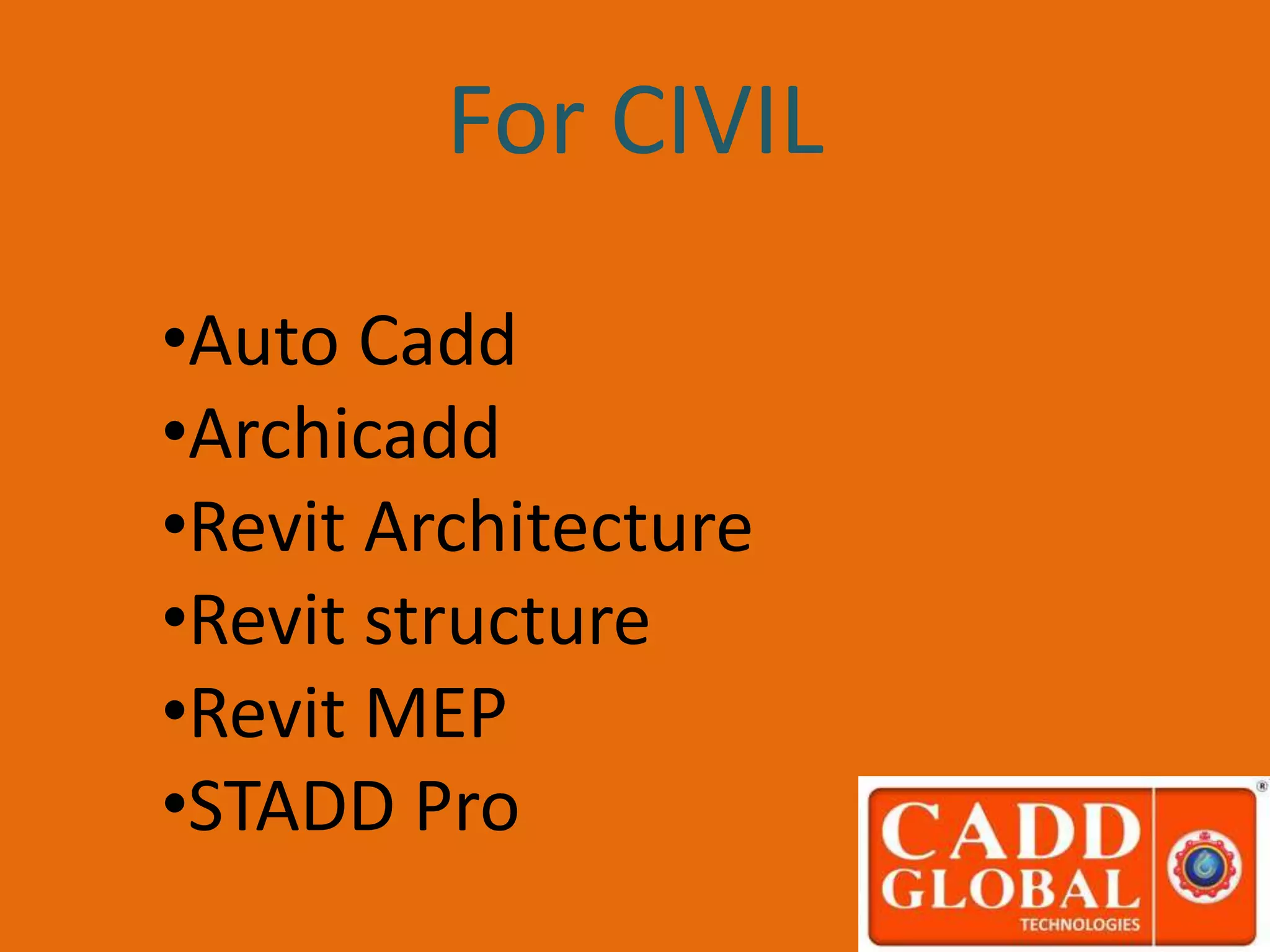 For CIVIL

•Auto Cadd
•Archicadd
•Revit Architecture
•Revit structure
•Revit MEP
•STADD Pro

CADD GLOBAL TECHNOLOGIES ®